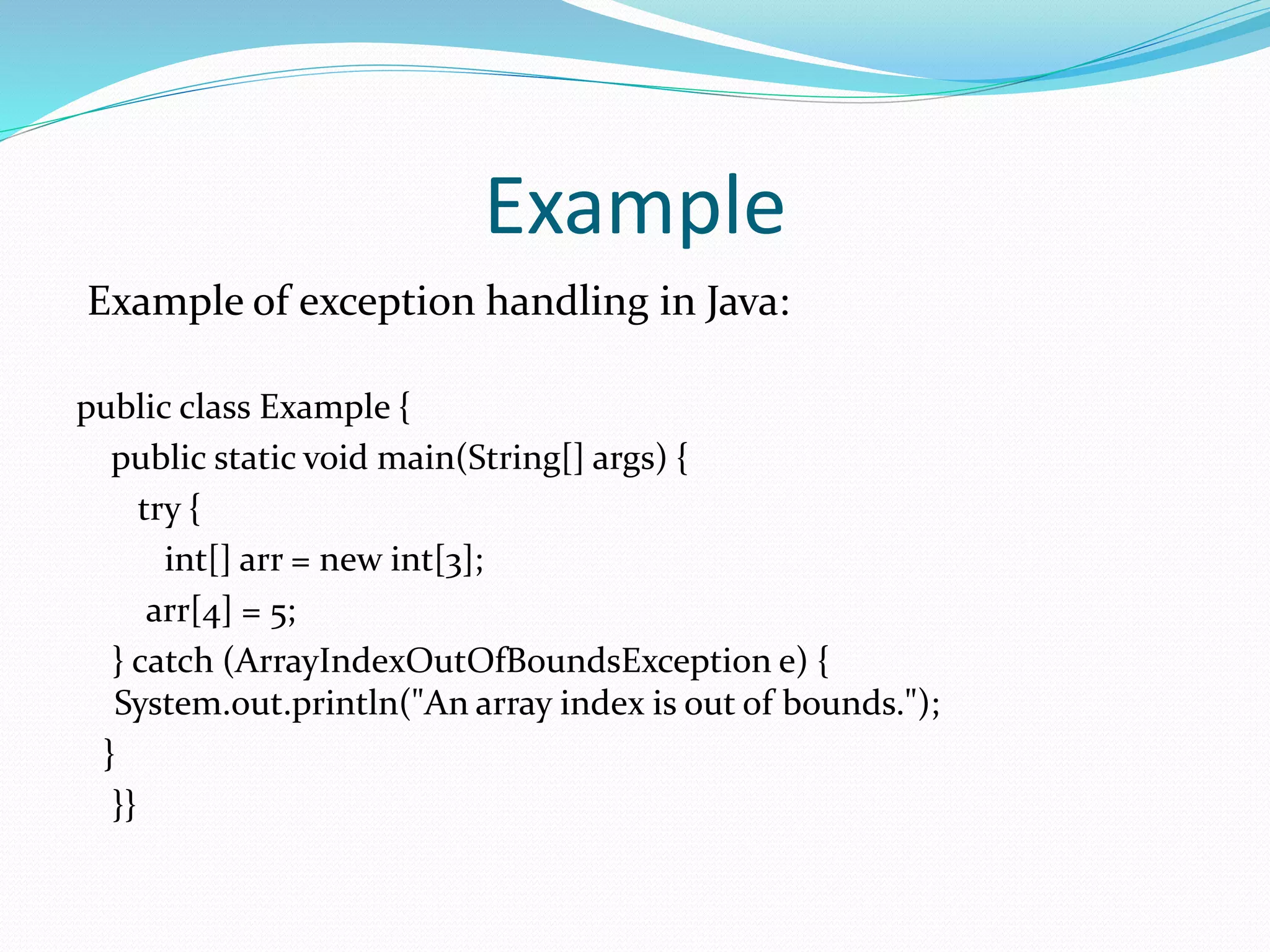 Example

Example of exception handling in Java:

public class Example {
public static void main(String[] args) {
try {
int[] arr = new int[3];
arr[4] = 5;
} catch (ArrayIndexOutOfBoundsException e) {
System.out.println("An array index is out of bounds.");
}
}}